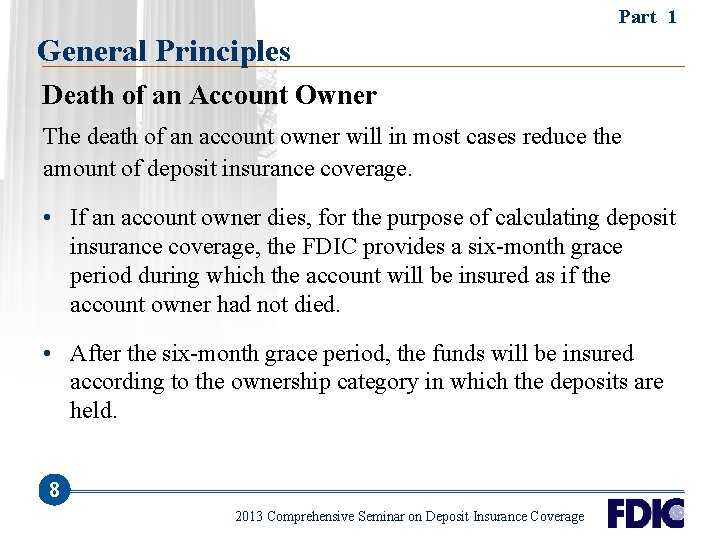 Part 1

General Principles

Death of an Account Owner

The death of an account owner will in most cases reduce the amount of deposit insurance coverage.

• If an account owner dies, for the purpose of calculating deposit insurance coverage, the FDIC provides a six-month grace period during which the account will be insured as if the account owner had not died.

• After the six-month grace period, the funds will be insured according to the ownership category in which the deposits are held.

8

2013 Comprehensive Seminar on Deposit Insurance Coverage

FDIC